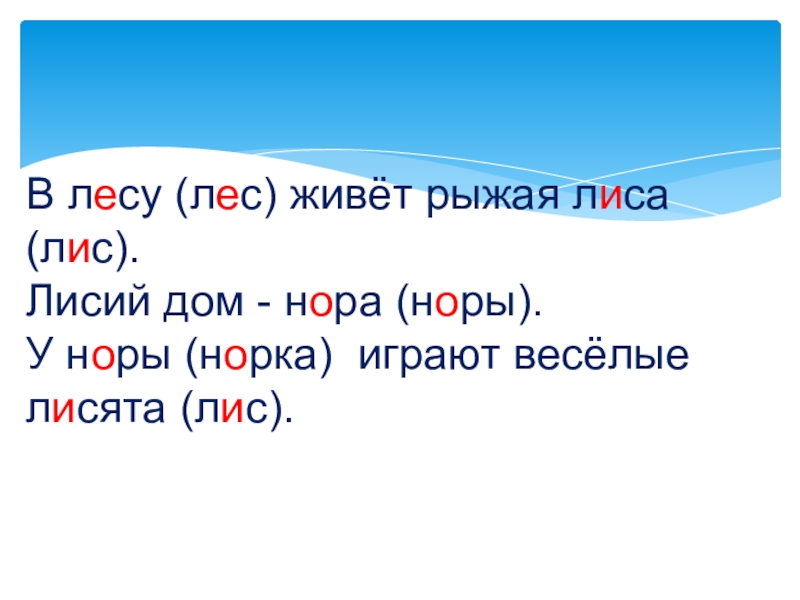 В лесу (лес) живёт рыжая лиса (лис).
Лисий дом - нора (норы).
У норы (норка) играют весёлые лисята (лис).